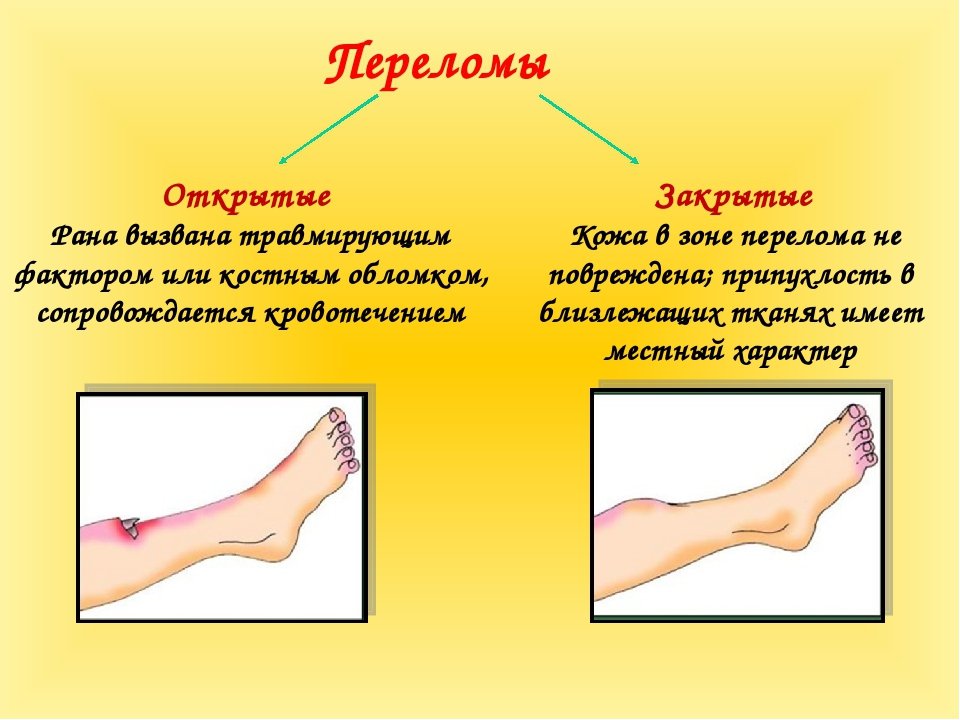 Переломы

Открытые
Рана вызвана травмирующим фактором или костным обломком, сопровождается кровотечением

Закрытые
Кожа в зоне перелома не повреждена; припухлость в близлежащих тканях имеет местный характер